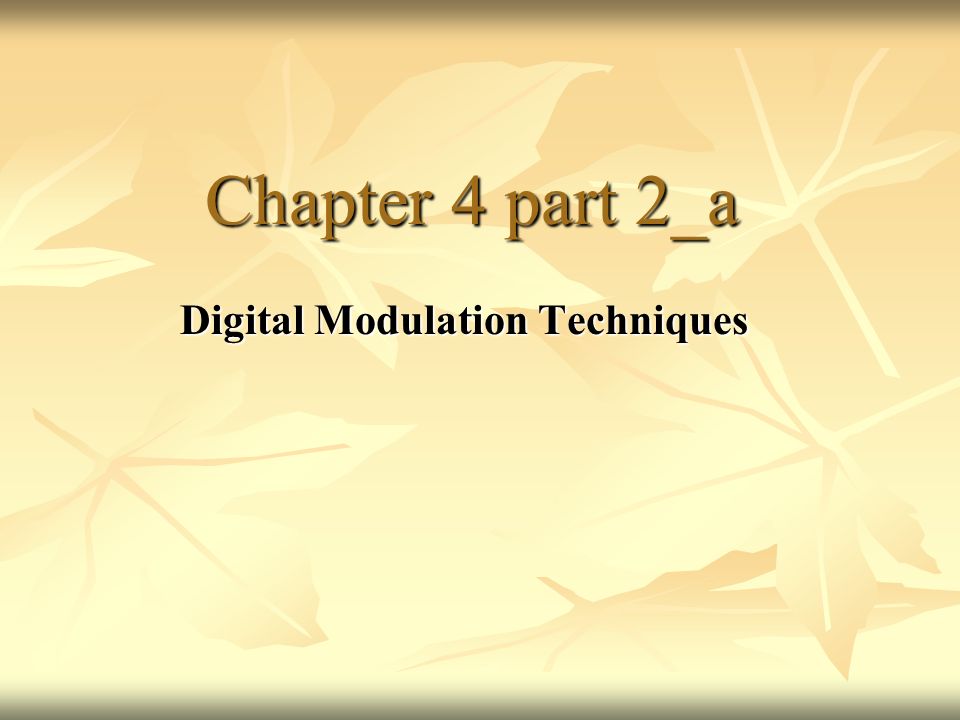 Chapter 4 part 2_a

Digital Modulation Techniques